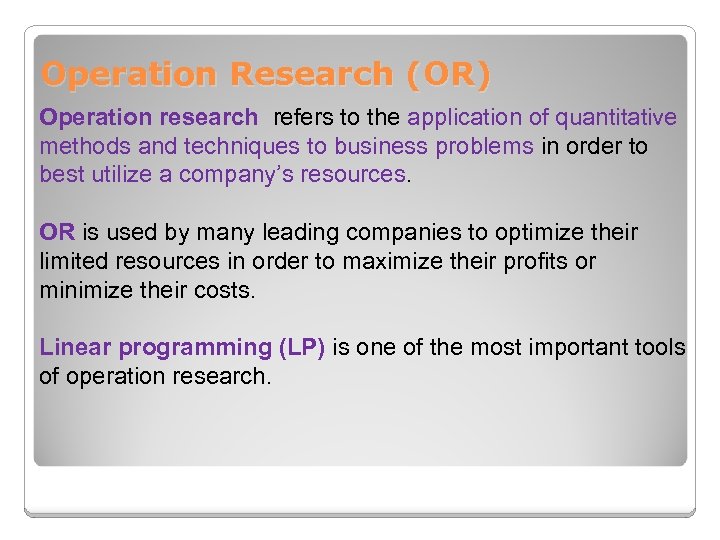 Operation Research (OR)

Operation research refers to the application of quantitative methods and techniques to business problems in order to best utilize a company's resources.

OR is used by many leading companies to optimize their limited resources in order to maximize their profits or minimize their costs.

Linear programming (LP) is one of the most important tools of operation research.